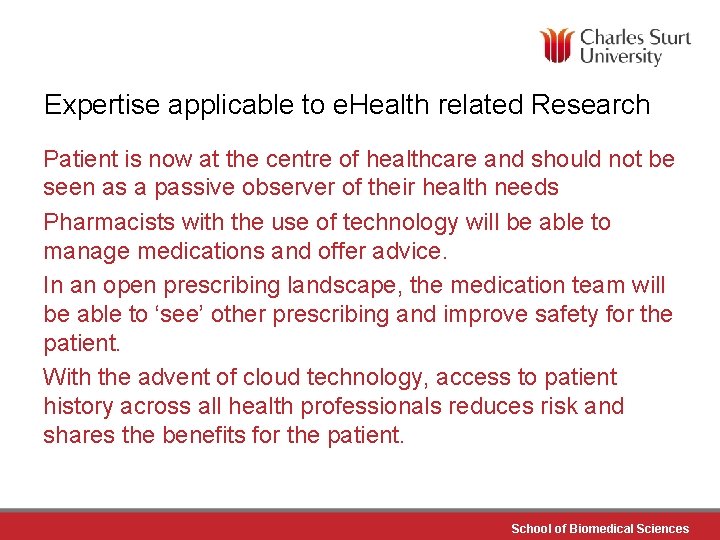 Charles Sturt University

Expertise applicable to eHealth related Research

Patient is now at the centre of healthcare and should not be seen as a passive observer of their health needs

Pharmacists with the use of technology will be able to manage medications and offer advice.

In an open prescribing landscape, the medication team will be able to ‘see’ other prescribing and improve safety for the patient.

With the advent of cloud technology, access to patient history across all health professionals reduces risk and shares the benefits for the patient.

School of Biomedical Sciences